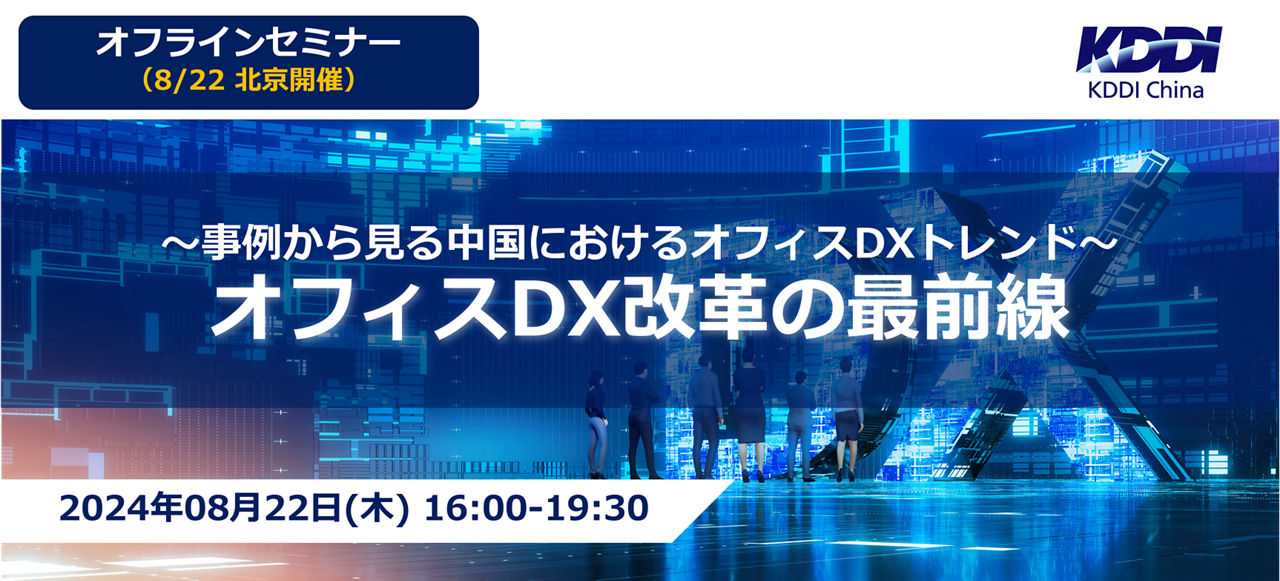 オフラインセミナー
（8/22 北京開催）

KDDI
KDDI China

～事例から見る中国におけるオフィスDXトレンド～
オフィスDX改革の最前線

2024年08月22日(木) 16:00-19:30